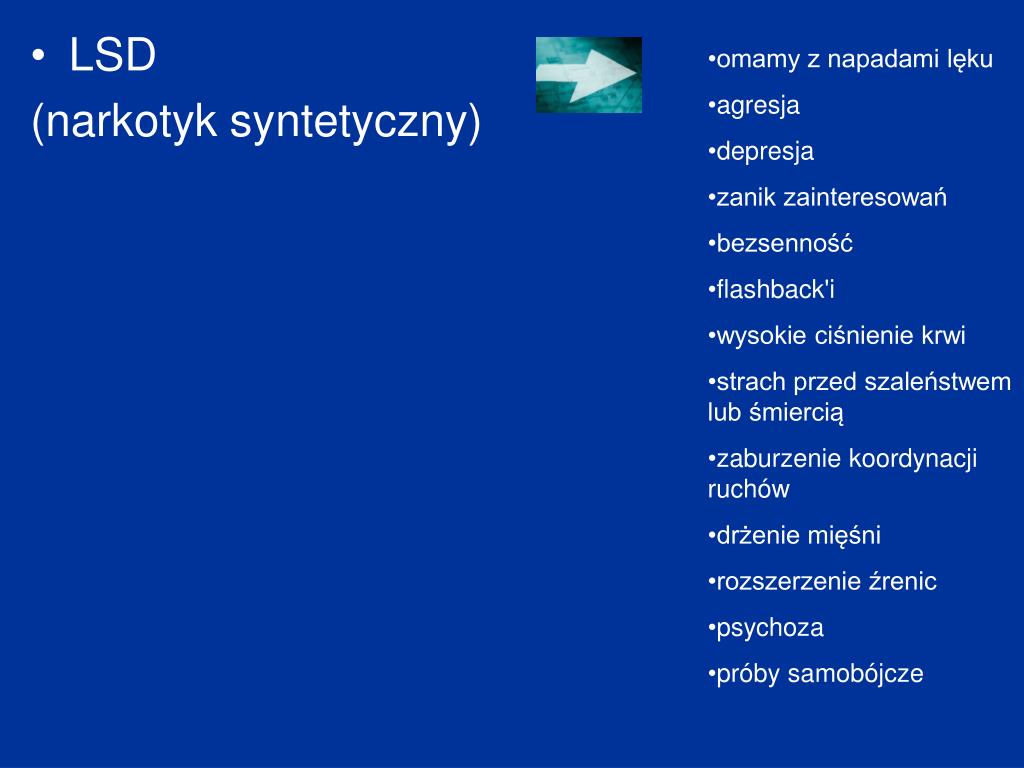 • LSD
(narkotyk syntetyczny)

•omamy z napadami lęku
•agresja
•depresja
•zanik zainteresowań
•bezsenność
•flashback'i
•wysokie ciśnienie krwi
•strach przed szaleństwem lub śmiercią
•zaburzenie koordynacji ruchów
•drżenie mięśni
•rozszerzenie źrenic
•psychoza
•próby samobójcze